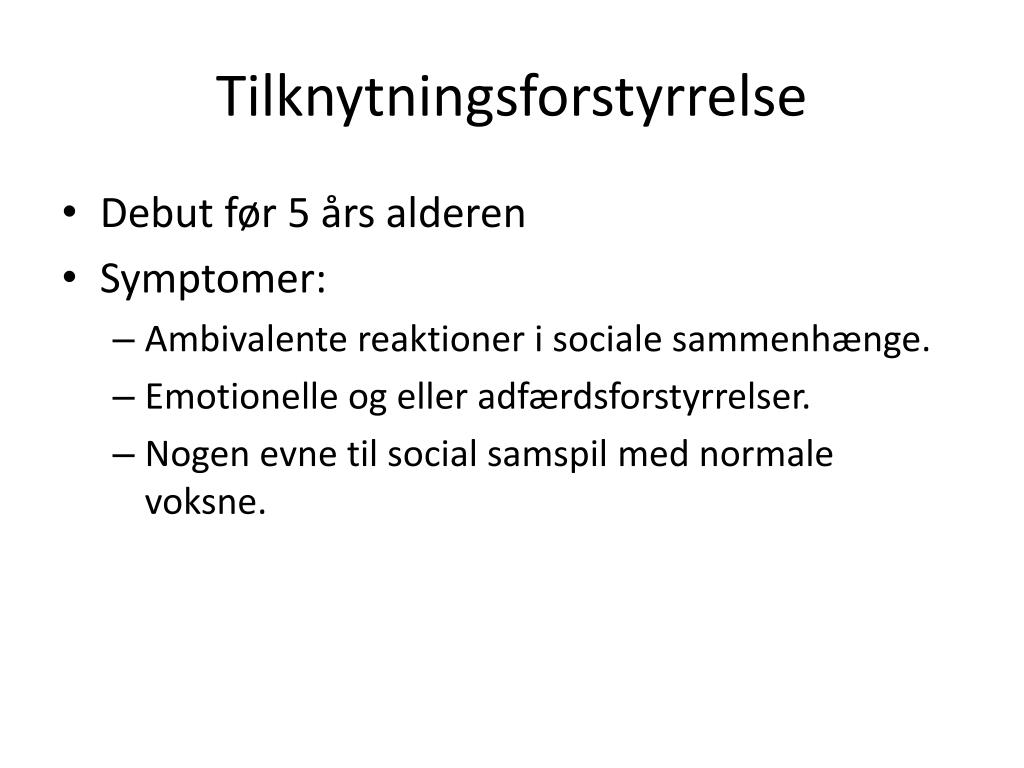 Tilknytningsforstyrrelse

• Debut før 5 års alderen
• Symptomer:
– Ambivalente reaktioner i sociale sammenhænge.
– Emotionelle og eller adfærdsforstyrrelser.
– Nogen evne til social samspil med normale voksne.